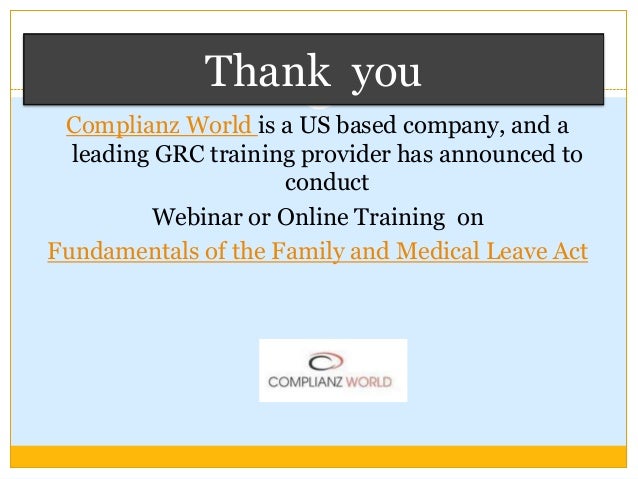 Thank you

Complianz World is a US based company, and a leading GRC training provider has announced to conduct

Webinar or Online Training on

Fundamentals of the Family and Medical Leave Act

COMPLIANZ WORLD